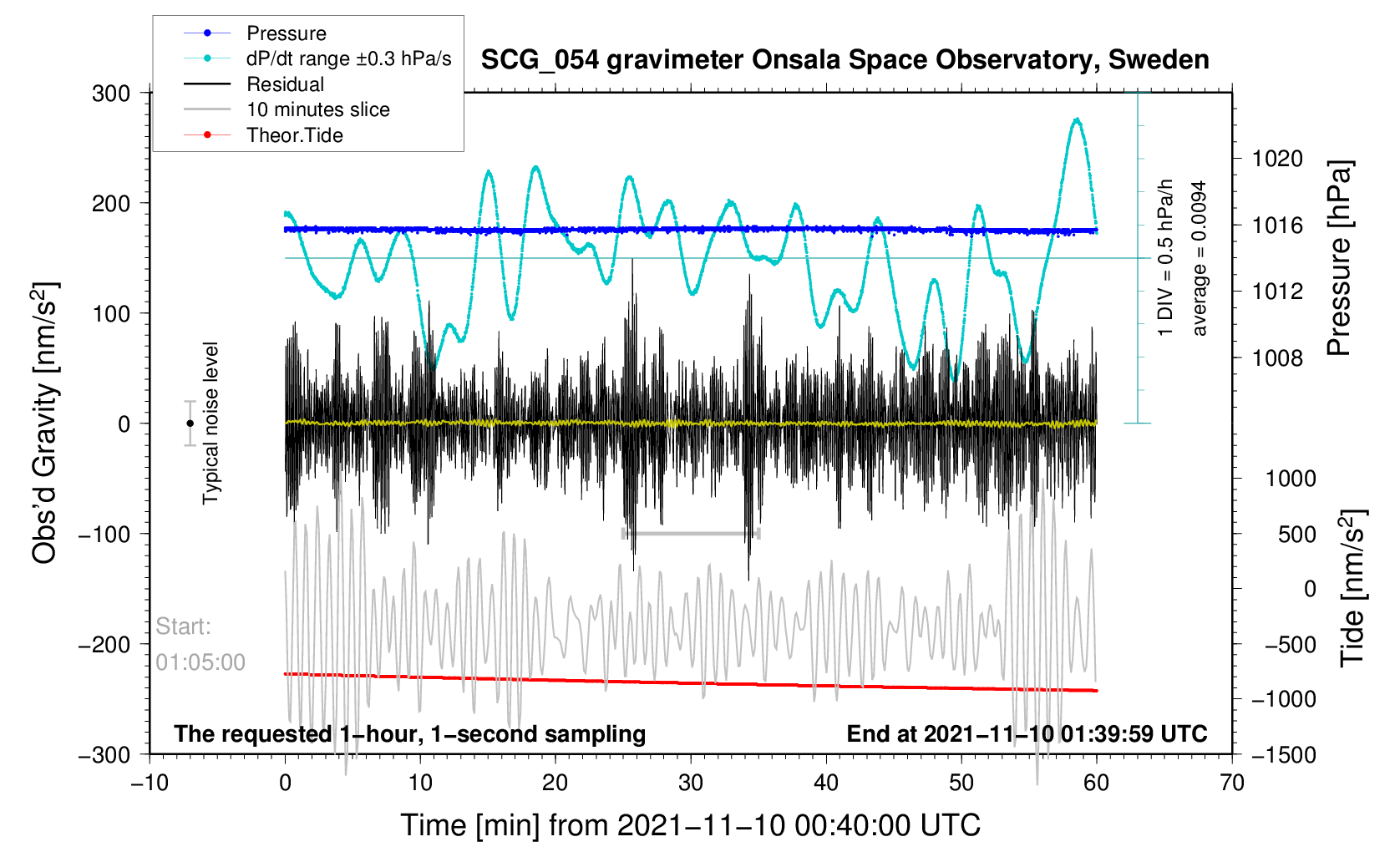 Pressure
dP/dt range ±0.3 hPa/s
Residual
10 minutes slice
Theor.Tide

SCG_054 gravimeter Onsala Space Observatory, Sweden

300
200
100
0
−100
−200
−300

Obs'd Gravity [nm/s$^2$]

Typical noise level

Start:
01:05:00

1 DIV = 0.5 hPa/h
average = 0.0094

1020
1016
1012
1008

Pressure [hPa]

1000
500
0
−500
−1000
−1500

Tide [nm/s$^2$]

The requested 1−hour, 1−second sampling

End at 2021−11−10 01:39:59 UTC

−10
0
10
20
30
40
50
60
70

Time [min] from 2021−11−10 00:40:00 UTC